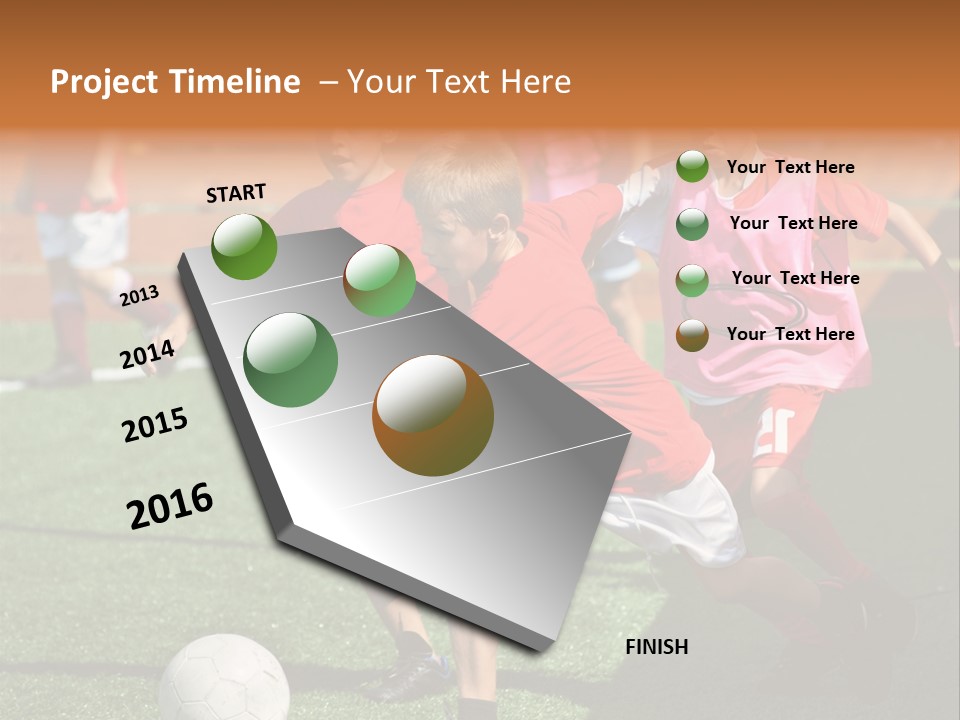 Project Timeline – Your Text Here

START

2013

2014

2015

2016

Your Text Here

Your Text Here

Your Text Here

Your Text Here

FINISH